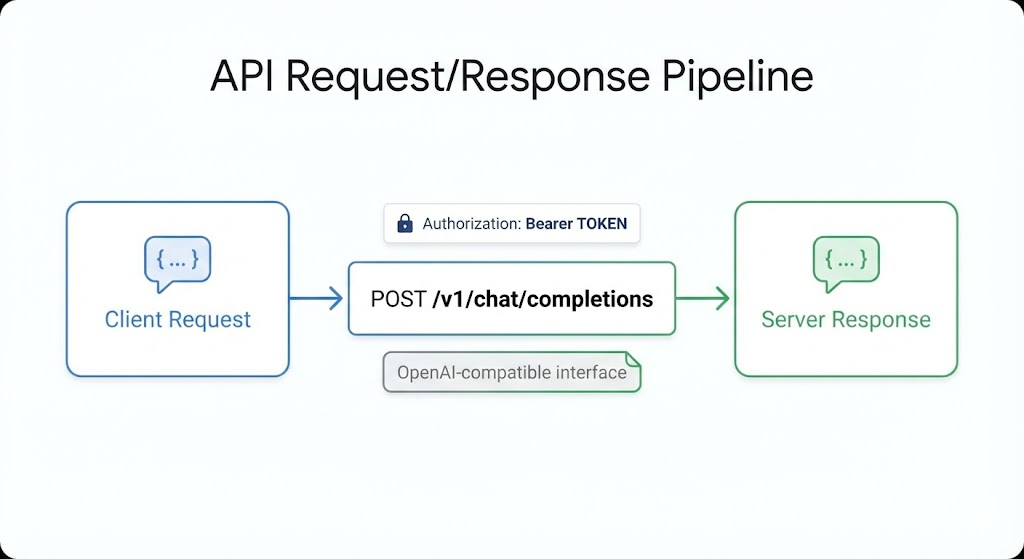 API Request/Response Pipeline

{...}

Client Request

Authorization: Bearer TOKEN

POST /v1/chat/completions

OpenAI-compatible interface

{...}

Server Response